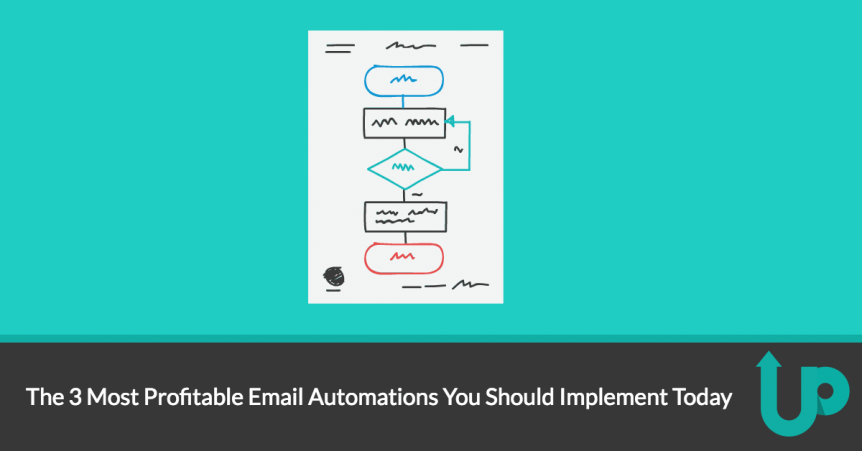 The 3 Most Profitable Email Automations You Should Implement Today

UP